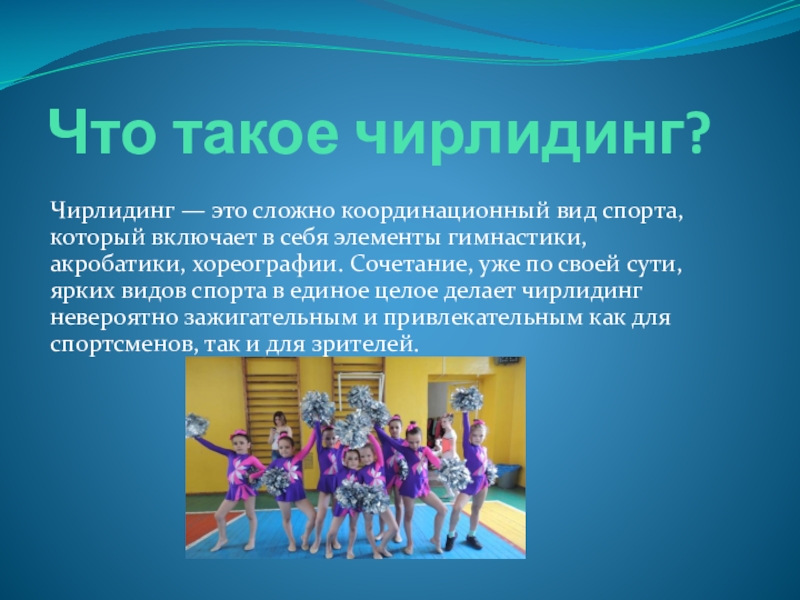 Что такое чирлидинг?

Чирлидинг — это сложно координационный вид спорта, который включает в себя элементы гимнастики, акробатики, хореографии. Сочетание, уже по своей сути, ярких видов спорта в единое целое делает чирлидинг невероятно зажигательным и привлекательным как для спортсменов, так и для зрителей.